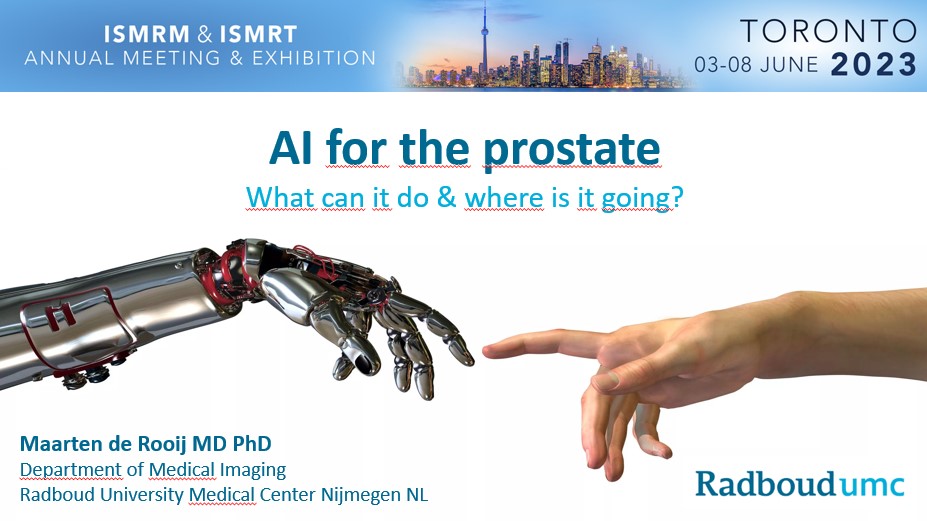 ISMRM & ISMRT
ANNUAL MEETING & EXHIBITION

TORONTO
03-08 JUNE 2023

AI for the prostate

What can it do & where is it going?

Maarten de Rooij MD PhD
Department of Medical Imaging
Radboud University Medical Center Nijmegen NL

Radboudumc